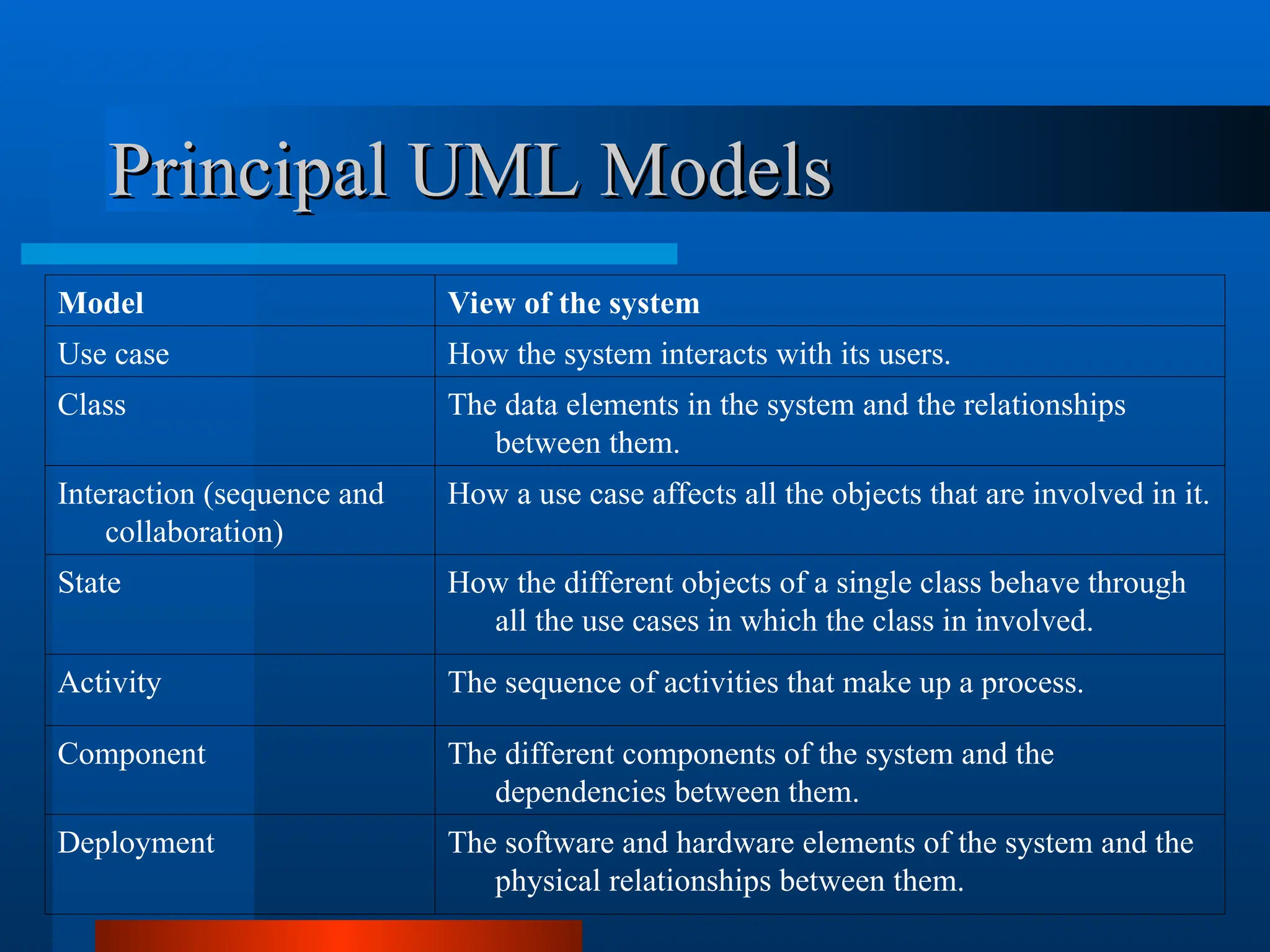 Principal UML Models

| Model | View of the system |
|---|---|
| Use case | How the system interacts with its users. |
| Class | The data elements in the system and the relationships between them. |
| Interaction (sequence and collaboration) | How a use case affects all the objects that are involved in it. |
| State | How the different objects of a single class behave through all the use cases in which the class in involved. |
| Activity | The sequence of activities that make up a process. |
| Component | The different components of the system and the dependencies between them. |
| Deployment | The software and hardware elements of the system and the physical relationships between them. |